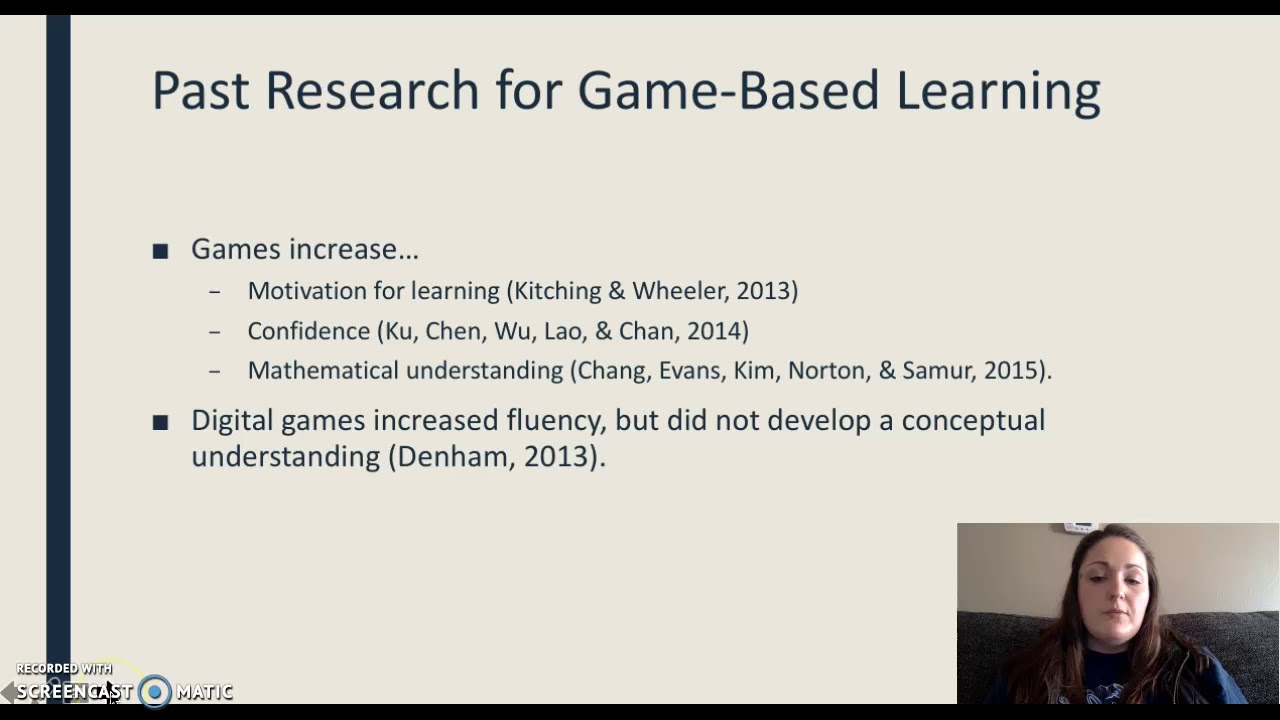 Past Research for Game-Based Learning

■ Games increase…
– Motivation for learning (Kitching & Wheeler, 2013)
– Confidence (Ku, Chen, Wu, Lao, & Chan, 2014)
– Mathematical understanding (Chang, Evans, Kim, Norton, & Samur, 2015).

■ Digital games increased fluency, but did not develop a conceptual understanding (Denham, 2013).

RECORDED WITH
SCREENCAST MATIC